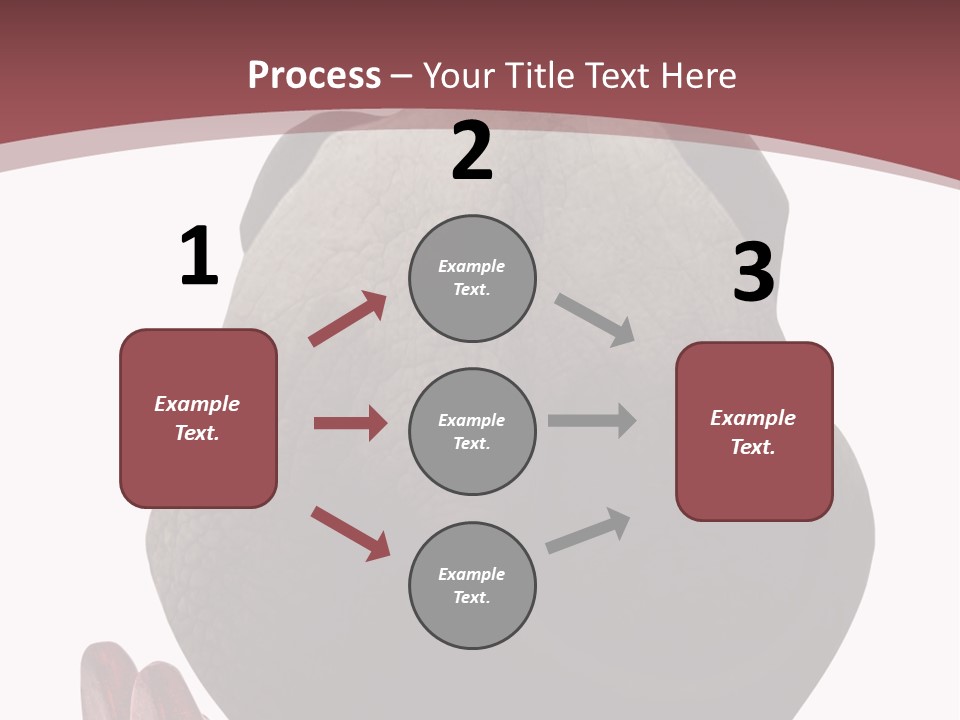 Process – Your Title Text Here

1

Example Text.

2

Example Text.

Example Text.

Example Text.

3

Example Text.